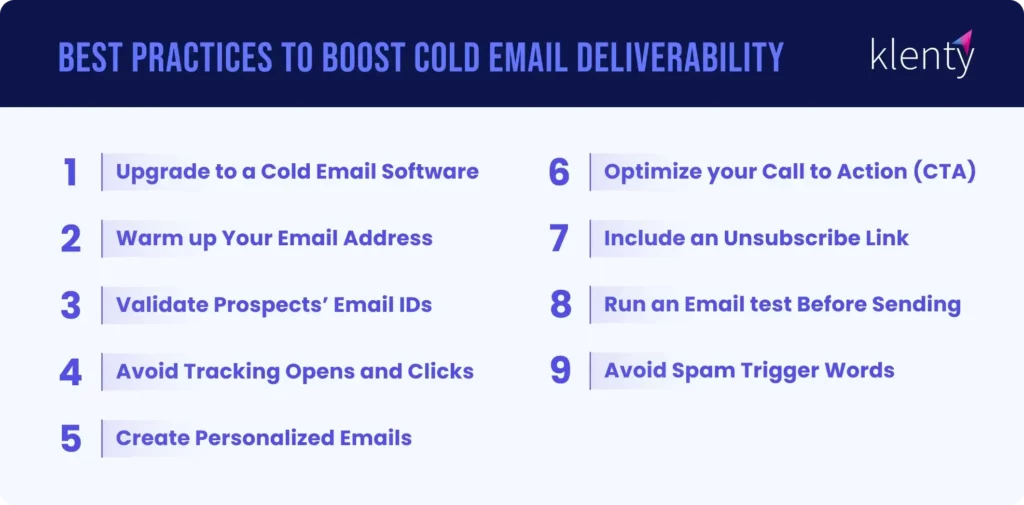 BEST PRACTICES TO BOOST COLD EMAIL DELIVERABILITY

klenty

1 Upgrade to a Cold Email Software

2 Warm up Your Email Address

3 Validate Prospects' Email IDs

4 Avoid Tracking Opens and Clicks

5 Create Personalized Emails

6 Optimize your Call to Action (CTA)

7 Include an Unsubscribe Link

8 Run an Email test Before Sending

9 Avoid Spam Trigger Words